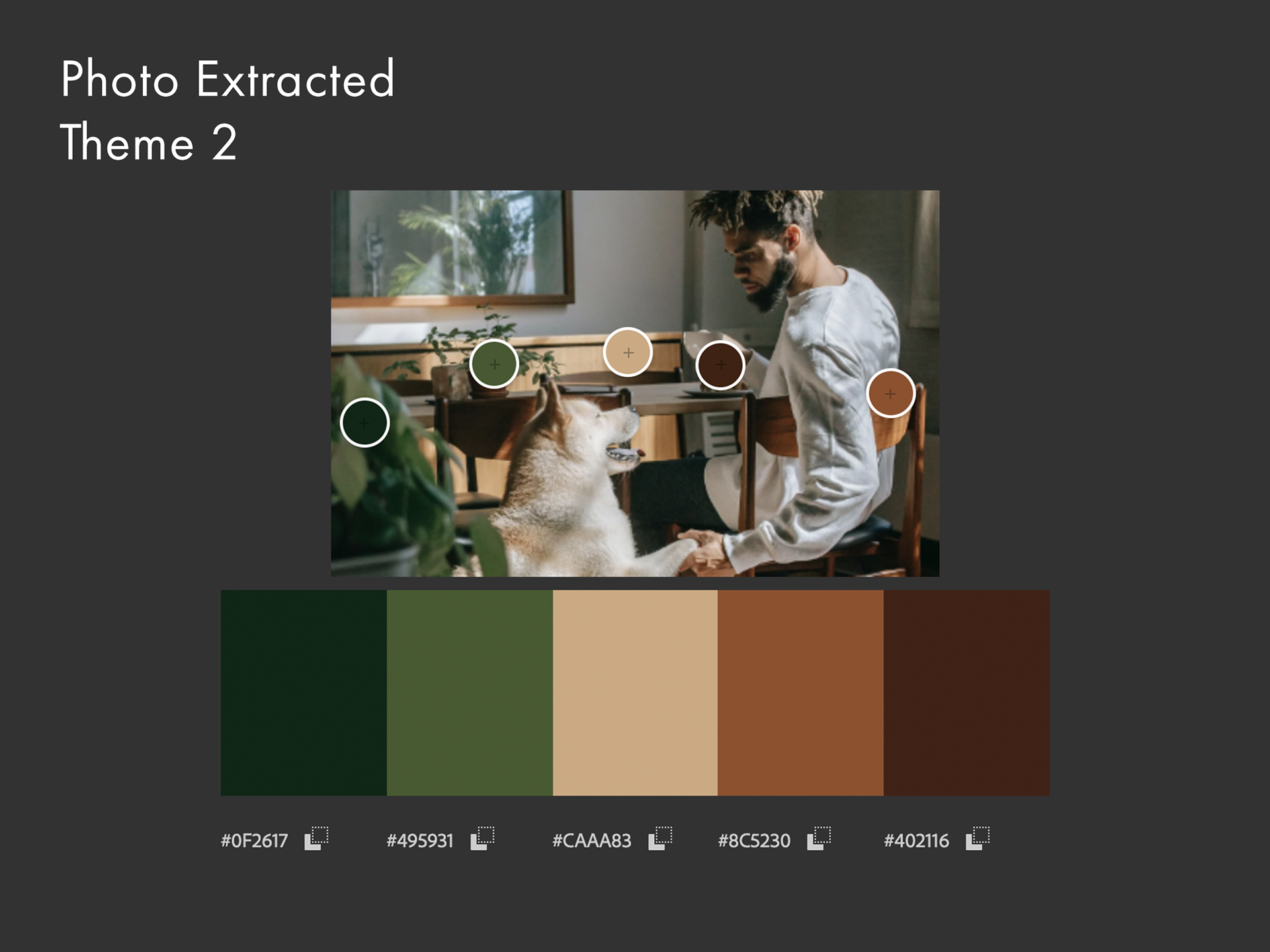 Photo Extracted
Theme 2

#0F2617 #495931 #CAAA83 #8C5230 #402116